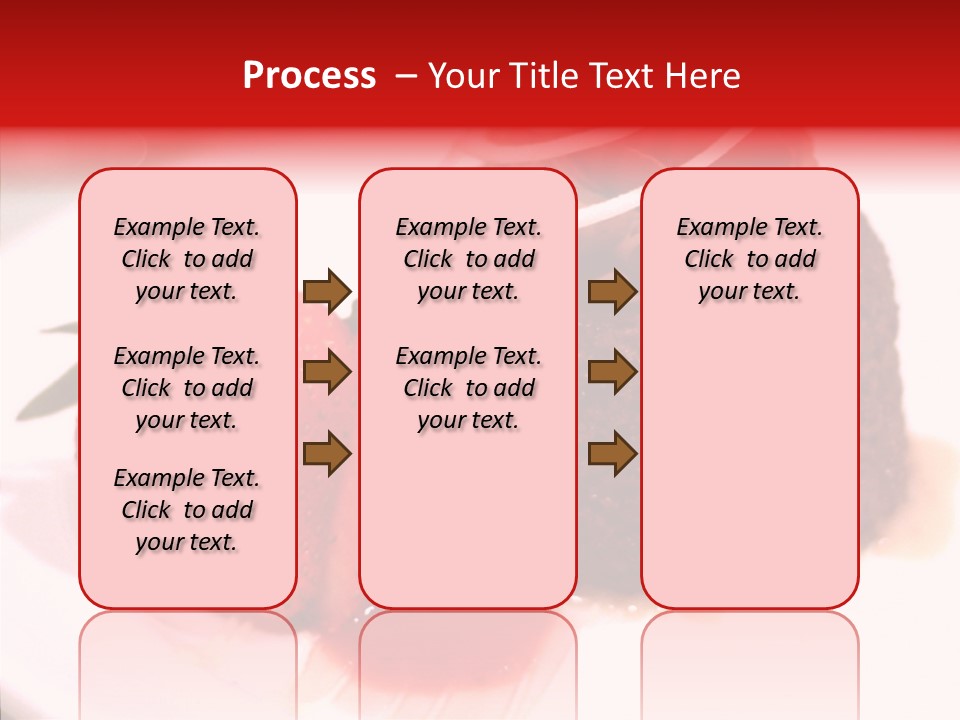 Process – Your Title Text Here

Example Text. Click to add your text.

Example Text. Click to add your text.

Example Text. Click to add your text.

Example Text. Click to add your text.

Example Text. Click to add your text.

Example Text. Click to add your text.